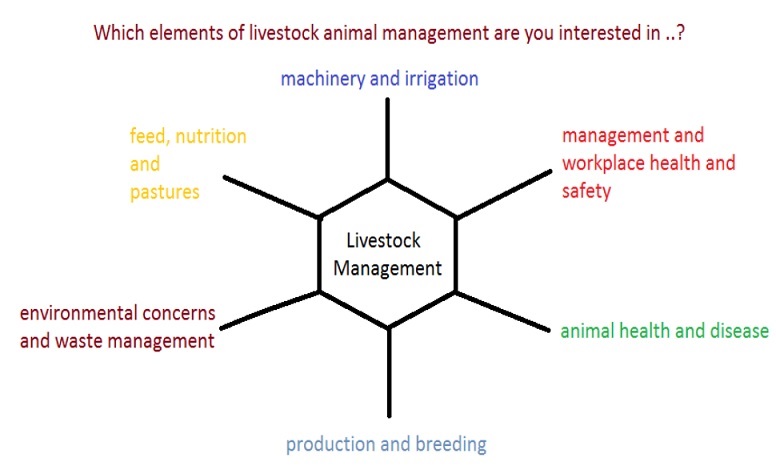 Which elements of livestock animal management are you interested in ..?

machinery and irrigation

feed, nutrition and pastures

management and workplace health and safety

Livestock Management

environmental concerns and waste management

animal health and disease

production and breeding